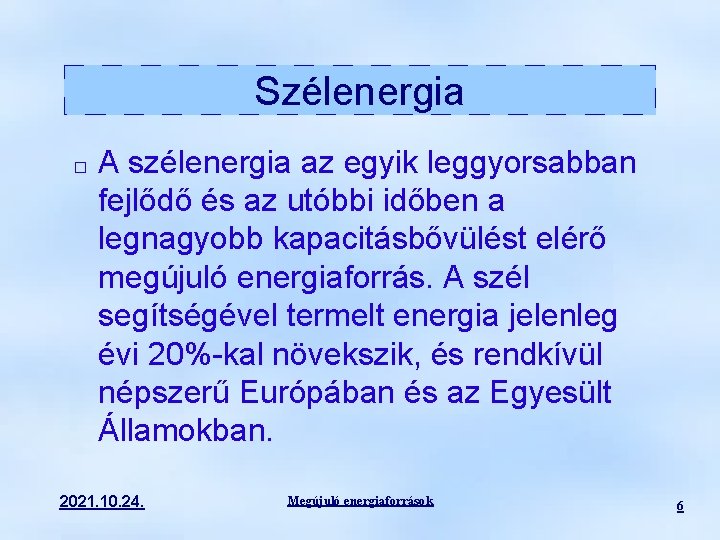 Szélenergia

□ A szélenergia az egyik leggyorsabban fejlődő és az utóbbi időben a legnagyobb kapacitásbővülést elérő megújuló energiaforrás. A szél segítségével termelt energia jelenleg évi 20%-kal növekszik, és rendkívül népszerű Európában és az Egyesült Államokban.

2021.10.24.

Megújuló energiaforrások

6